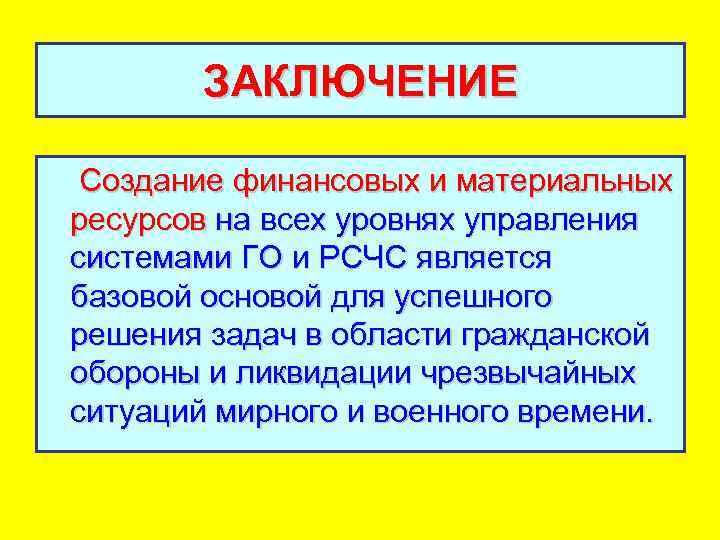 ЗАКЛЮЧЕНИЕ

Создание финансовых и материальных ресурсов на всех уровнях управления системами ГО и РСЧС является базовой основой для успешного решения задач в области гражданской обороны и ликвидации чрезвычайных ситуаций мирного и военного времени.